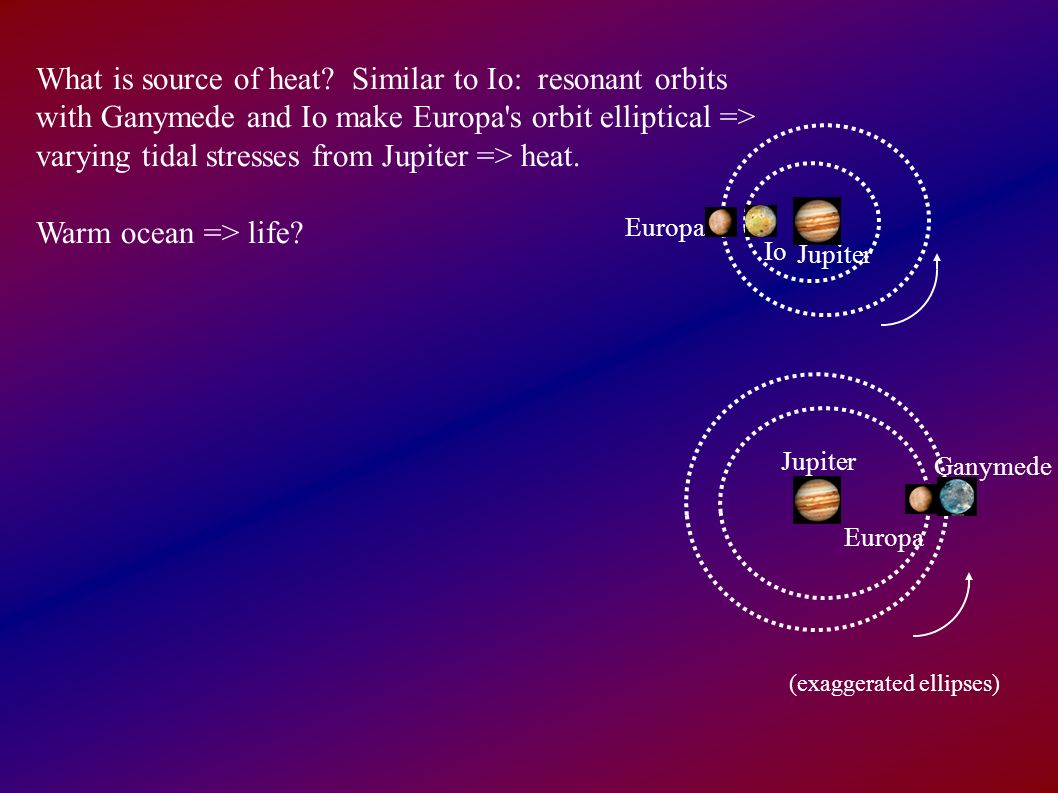 What is source of heat? Similar to Io: resonant orbits with Ganymede and Io make Europa's orbit elliptical => varying tidal stresses from Jupiter => heat.

Warm ocean => life?

Europa

Io

Jupiter

Jupiter

Ganymede

Europa

(exaggerated ellipses)